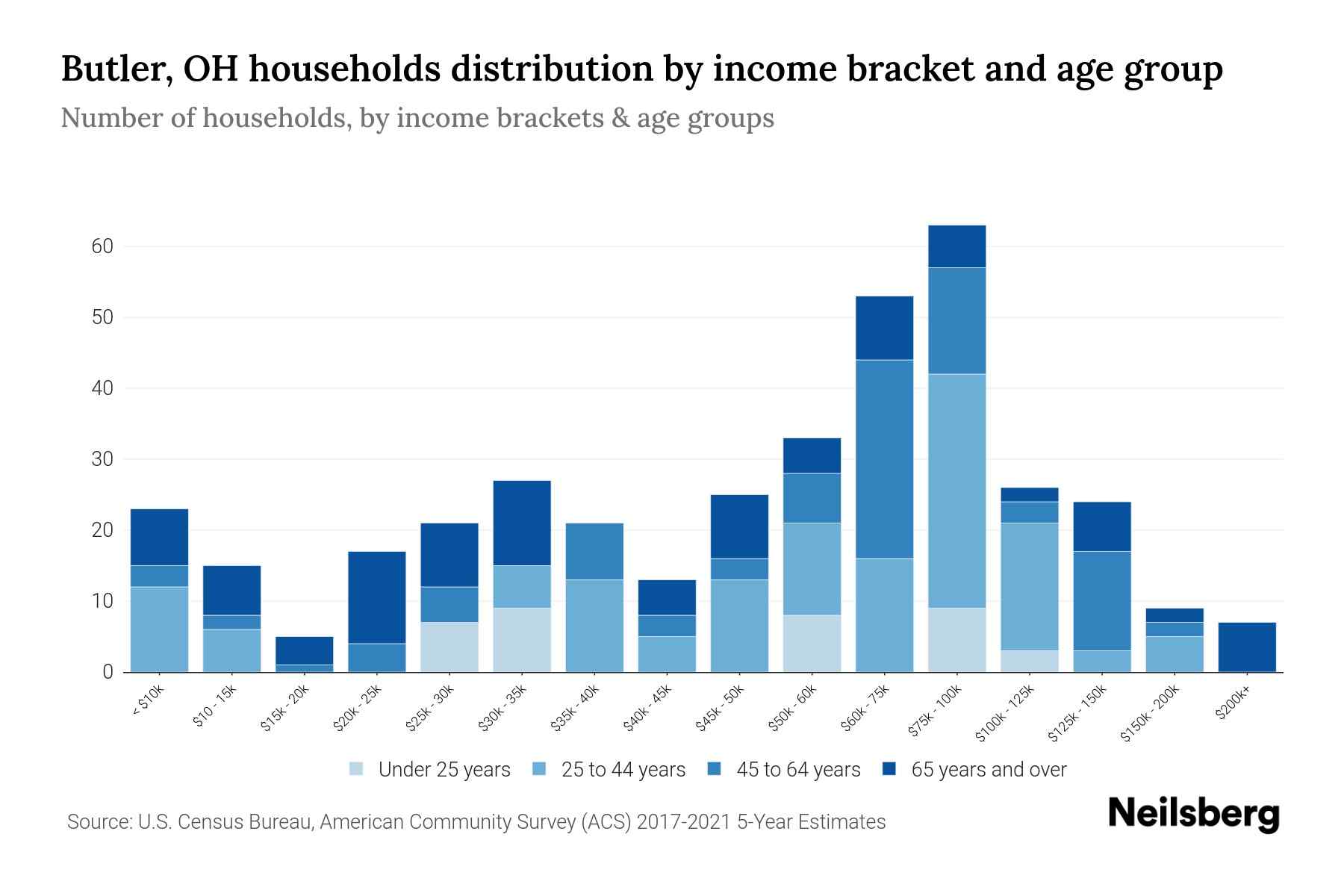 Butler, OH households distribution by income bracket and age group

Number of households, by income brackets & age groups

60
50
40
30
20
10
0

< $10k
$10 - 15k
$15k - 20k
$20k - 25k
$25k - 30k
$30k - 35k
$35k - 40k
$40k - 45k
$45k - 50k
$50k - 60k
$60k - 75k
$75k - 100k
$100k - 125k
$125k - 150k
$150k - 200k
$200k+

Under 25 years
25 to 44 years
45 to 64 years
65 years and over

Source: U.S. Census Bureau, American Community Survey (ACS) 2017-2021 5-Year Estimates

Neilsberg